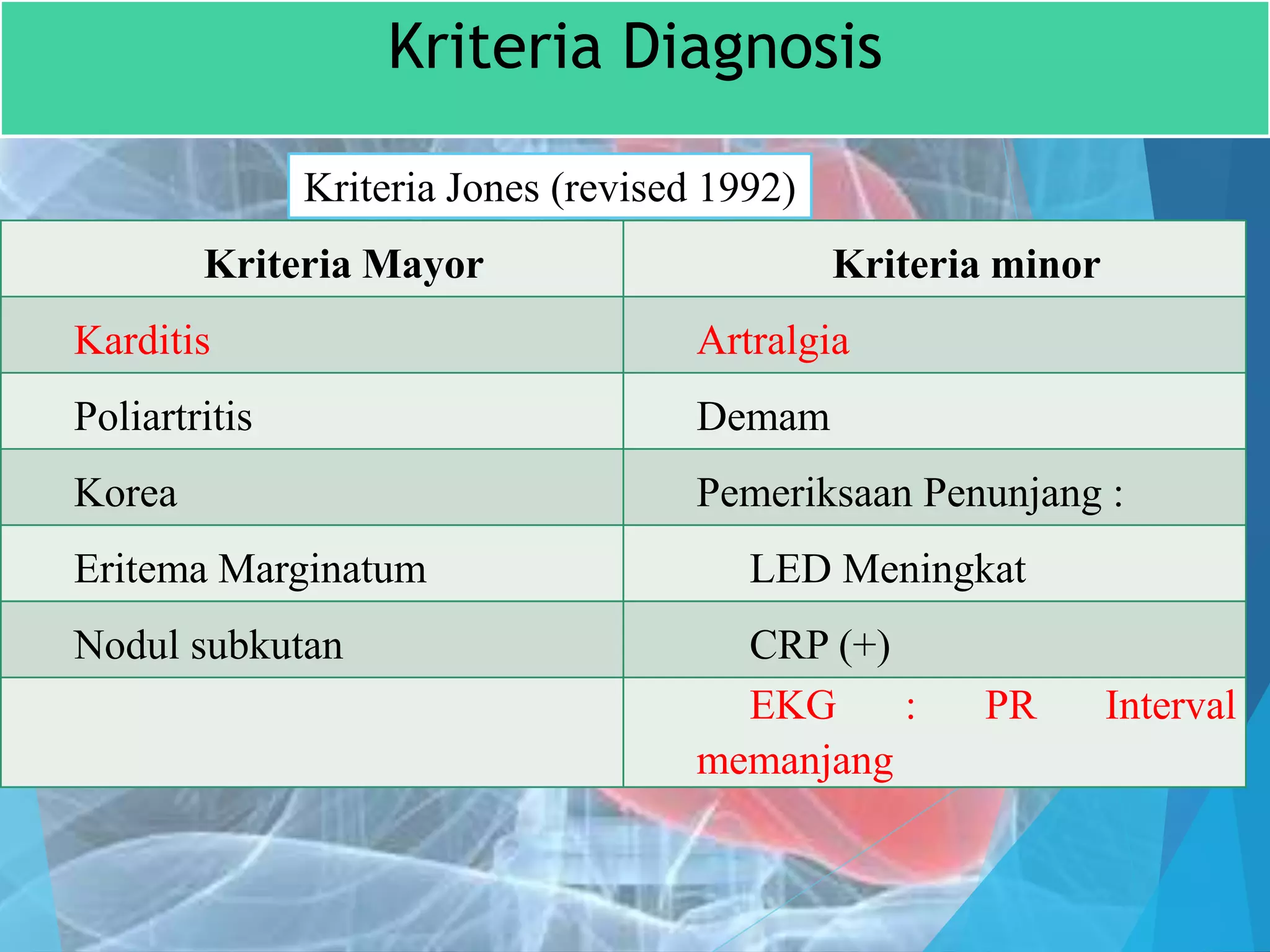 Kriteria Diagnosis

Kriteria Jones (revised 1992)

| Kriteria Mayor | Kriteria minor |
|---|---|
| Karditis | Artralgia |
| Poliartritis | Demam |
| Korea | Pemeriksaan Penunjang : |
| Eritema Marginatum | LED Meningkat |
| Nodul subkutan | CRP (+) |
| | EKG : PR Interval memanjang |